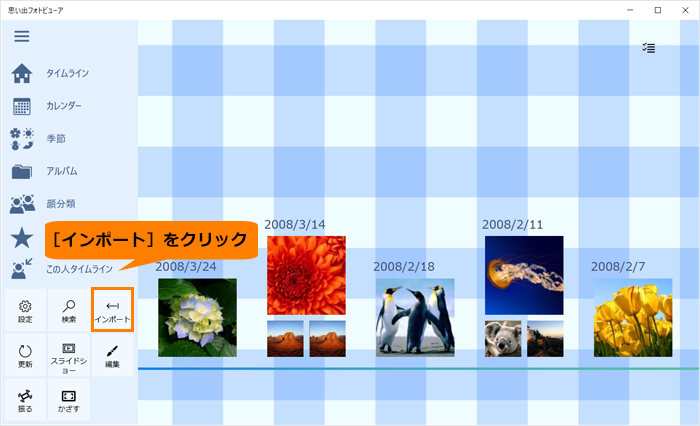 思い出フォトビューア

タイムライン
カレンダー
季節
アルバム
顔分類
［インポート］をクリック
この人タイムライン
設定
検索
インポート
更新
スライドショー
編集
振る
かざす

2008/3/24
2008/3/14
2008/2/18
2008/2/11
2008/2/7